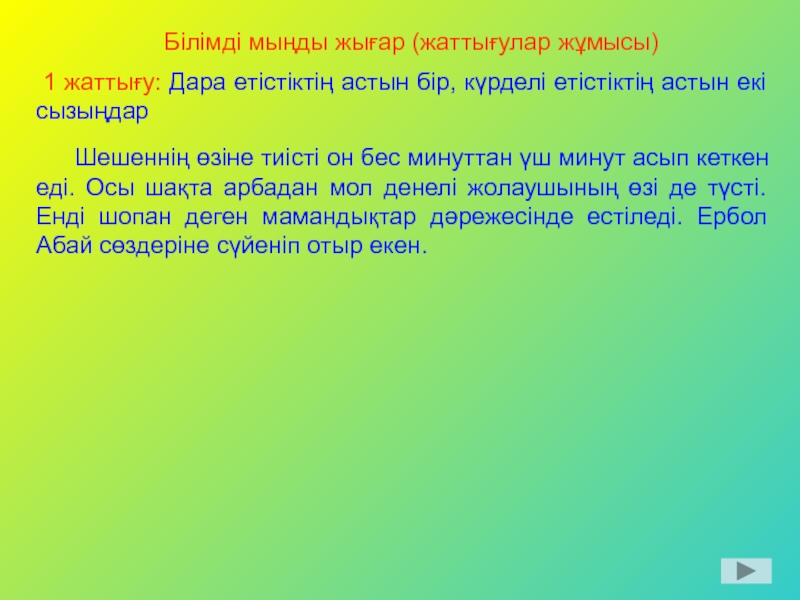 Білімді мыңды жығар (жаттығулар жұмысы)

1 жаттығу: Дара етістіктің астын бір, күрделі етістіктің астын екі сызыңдар

Шешеннің өзіне тиісті он бес минуттан үш минут асып кеткен еді. Осы шақта арбадан мол денелі жолаушының өзі де түсті. Енді шопан деген мамандықтар дәрежесінде естіледі. Ербол Абай сөздеріне сүйеніп отыр екен.